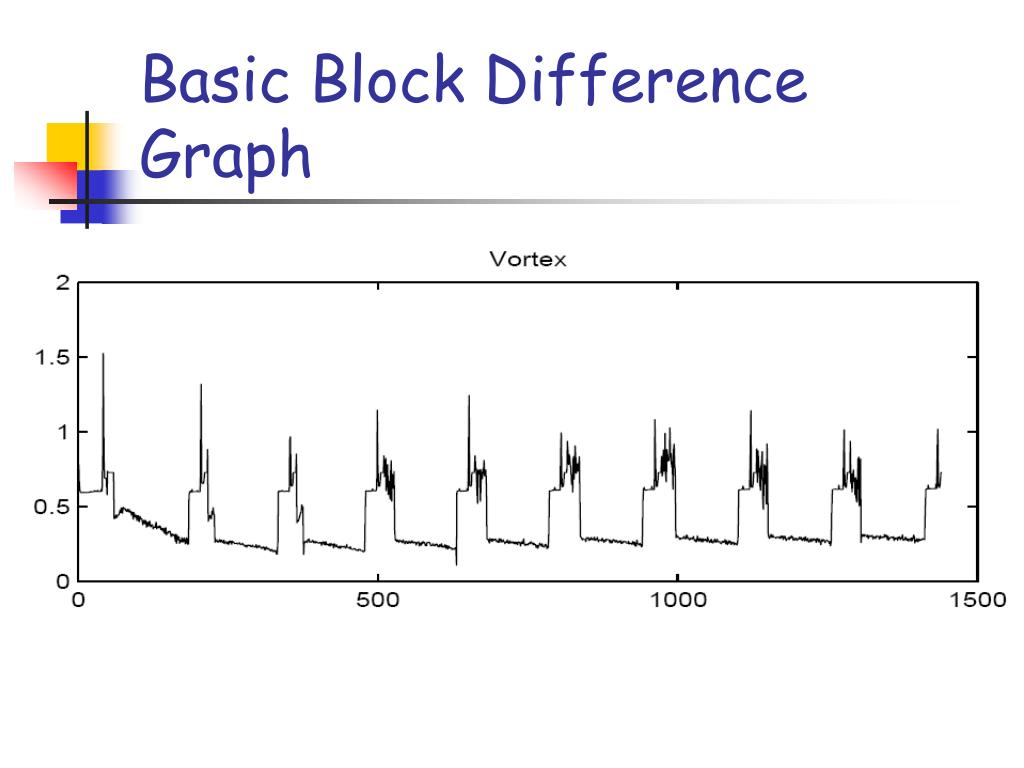 Basic Block Difference Graph

Vortex

2
1.5
1
0.5
0
0
500
1000
1500